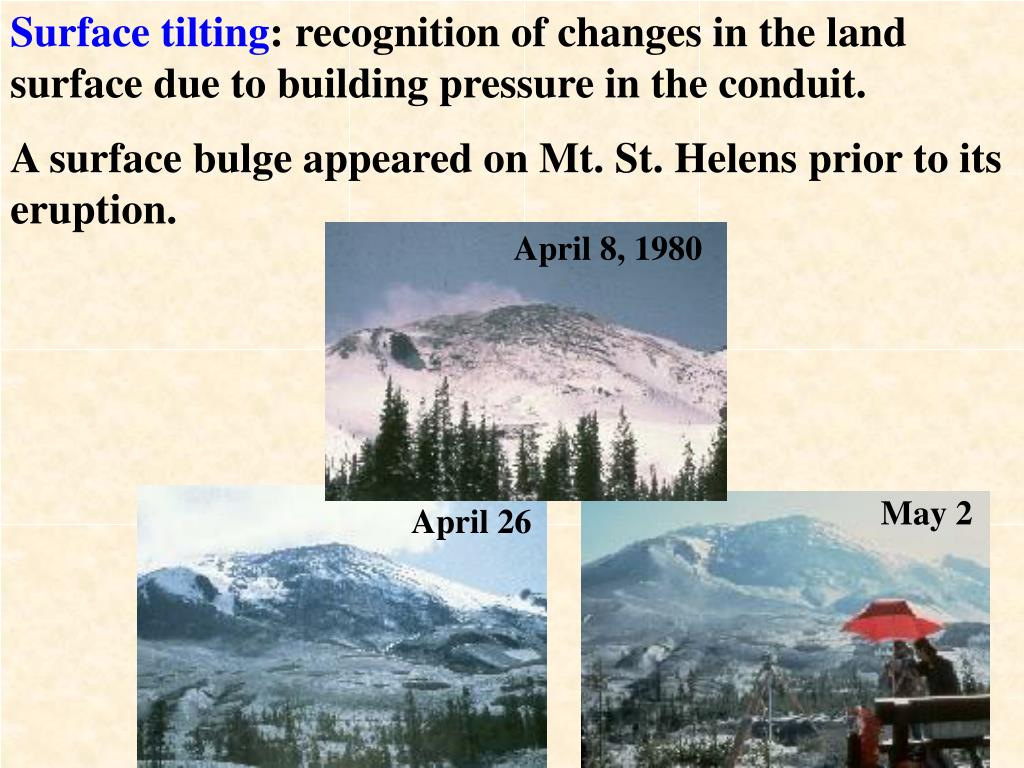 Surface tilting: recognition of changes in the land surface due to building pressure in the conduit.

A surface bulge appeared on Mt. St. Helens prior to its eruption.

April 8, 1980

April 26

May 2